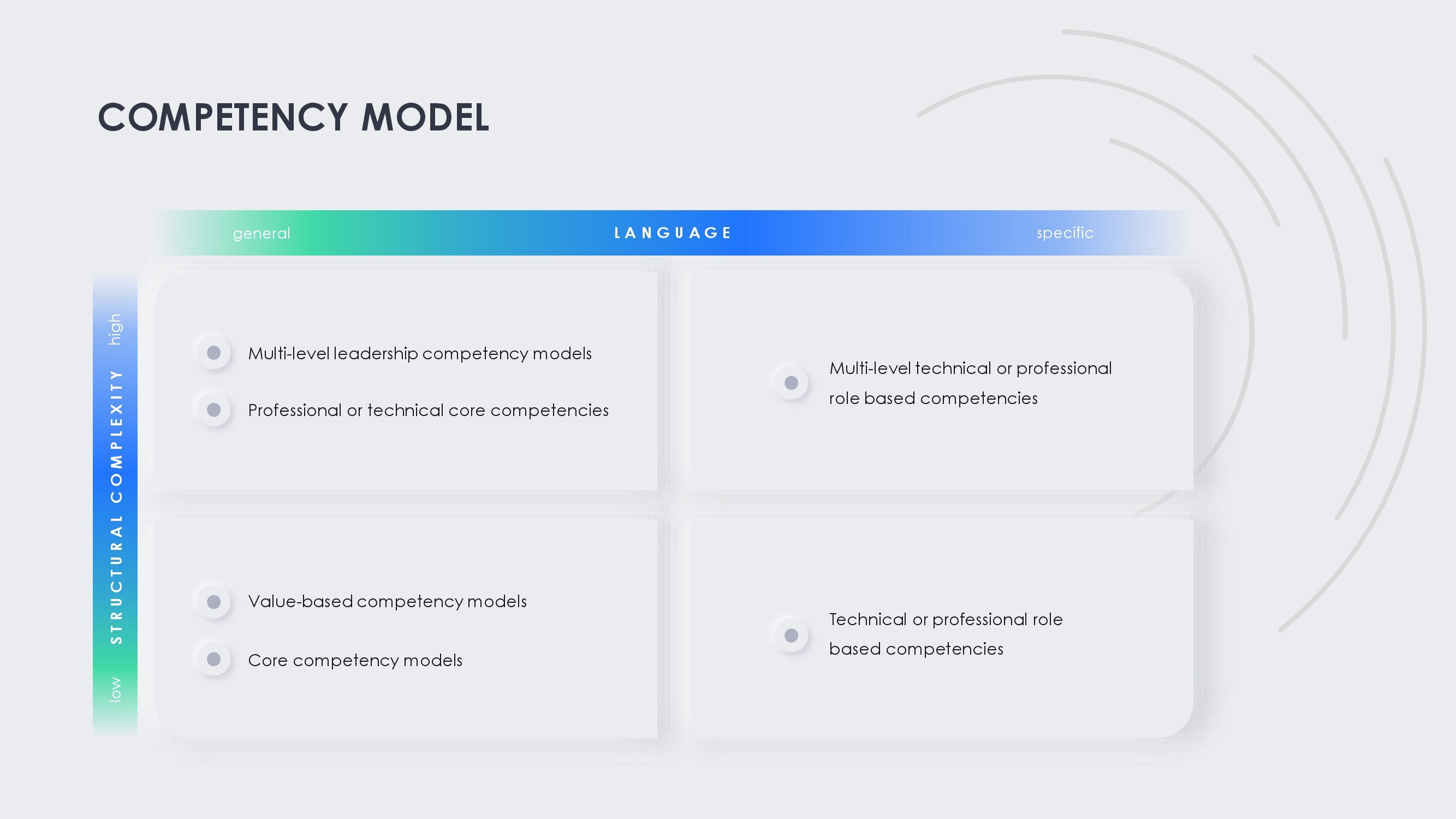 COMPETENCY MODEL

general LANGUAGE specific

high STRUCTURAL COMPLEXITY low

Multi-level leadership competency models

Professional or technical core competencies

Multi-level technical or professional role based competencies

Value-based competency models

Core competency models

Technical or professional role based competencies